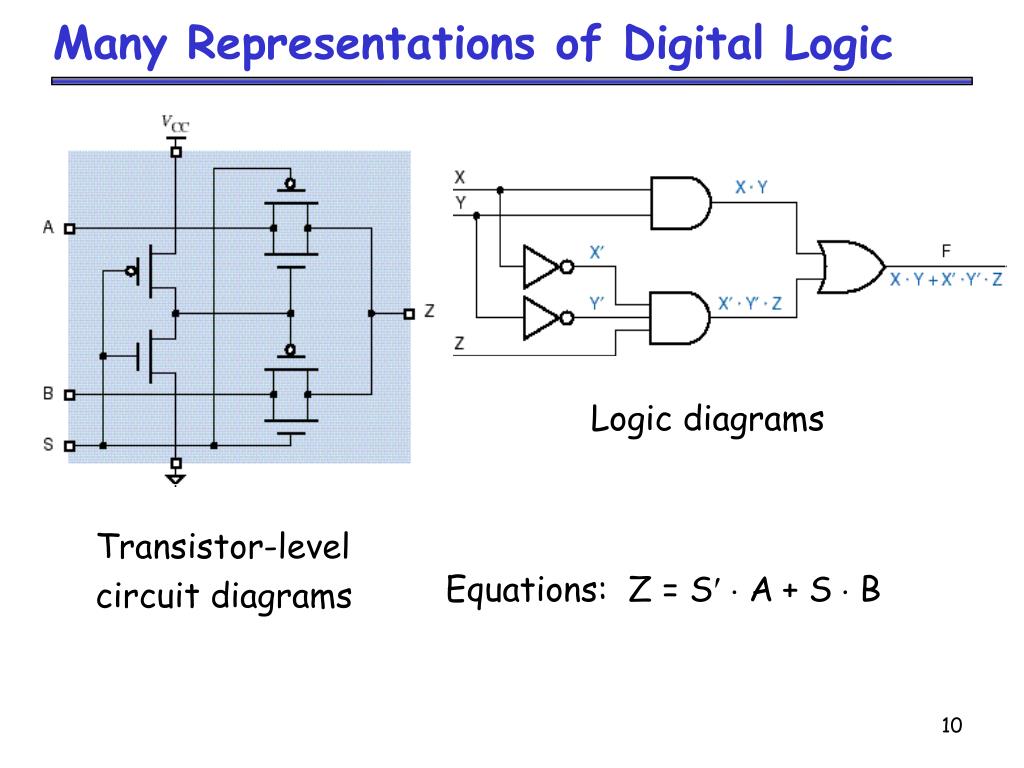 Many Representations of Digital Logic

$V_{CC}$

A

B

S

Z

X

Y

Z

$X \cdot Y$

$X'$

$Y'$

$X' \cdot Y' \cdot Z$

F

$X \cdot Y + X' \cdot Y' \cdot Z$

Logic diagrams

Transistor-level circuit diagrams

Equations: $Z = S' \cdot A + S \cdot B$

10